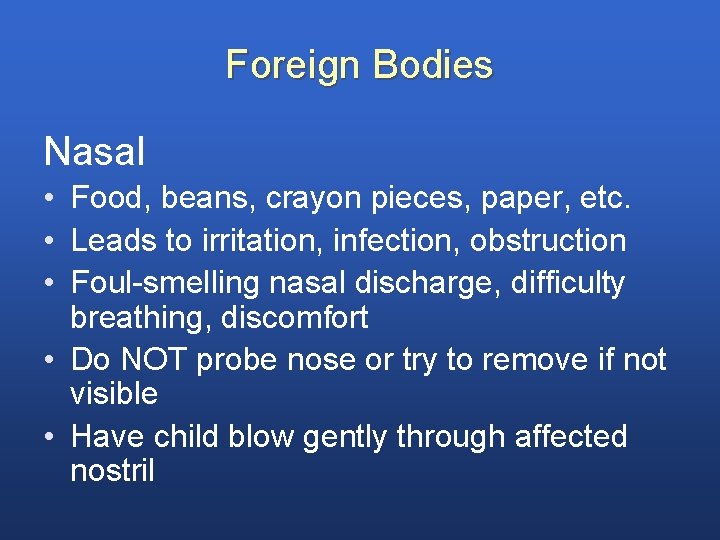 Foreign Bodies

Nasal

• Food, beans, crayon pieces, paper, etc.
• Leads to irritation, infection, obstruction
• Foul-smelling nasal discharge, difficulty breathing, discomfort
• Do NOT probe nose or try to remove if not visible
• Have child blow gently through affected nostril